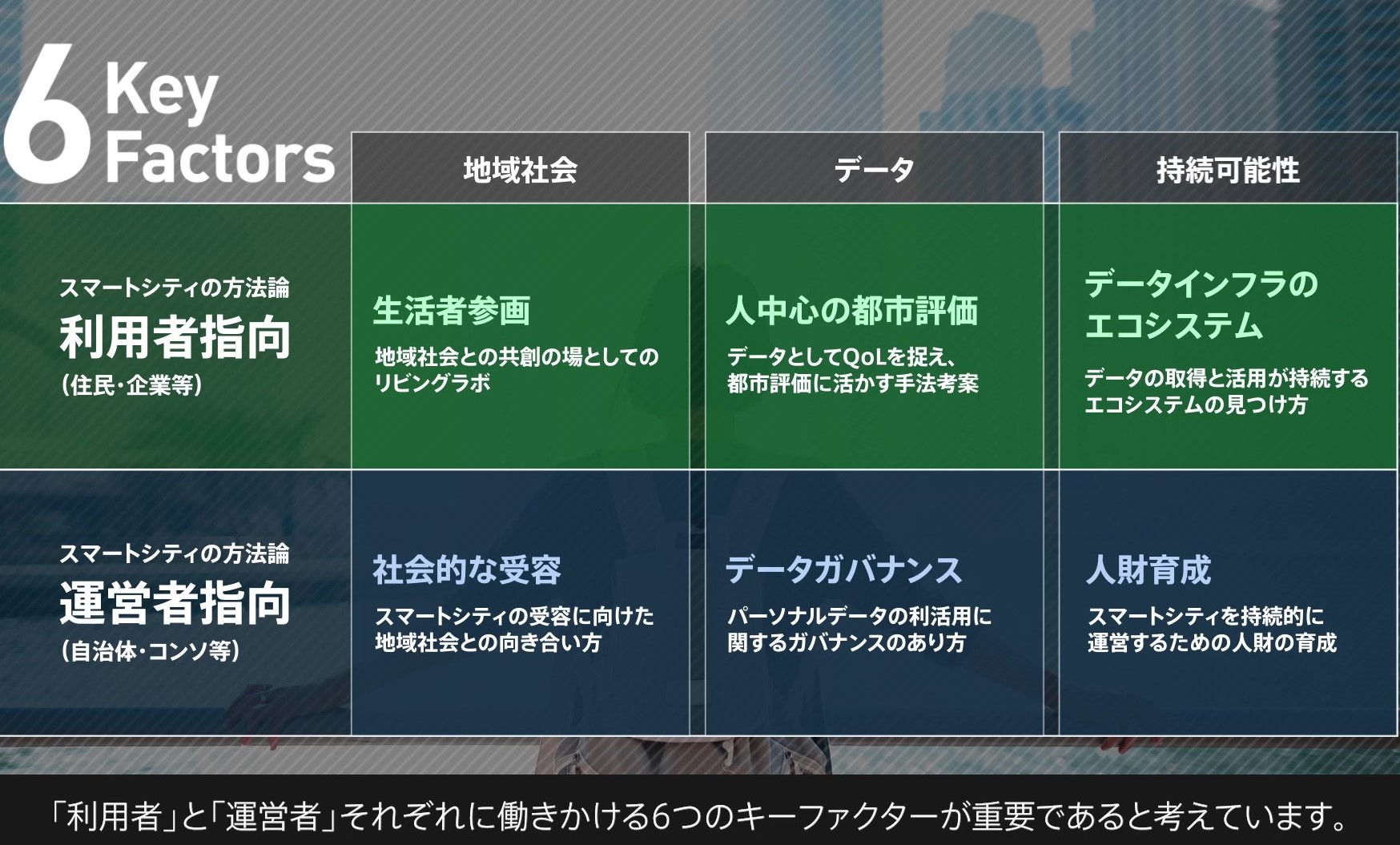 6 Key Factors

| | 地域社会 | データ | 持続可能性 |
|---|---|---|---|
| スマートシティの方法論 利用者指向 (住民・企業等) | 生活者参画 地域社会との共創の場としてのリビングラボ | 人中心の都市評価 データとしてQoLを捉え、都市評価に活かす手法考案 | データインフラのエコシステム データの取得と活用が持続するエコシステムの見つけ方 |
| スマートシティの方法論 運営者指向 (自治体・コンソ等) | 社会的な受容 スマートシティの受容に向けた地域社会との向き合い方 | データガバナンス パーソナルデータの利活用に関するガバナンスのあり方 | 人財育成 スマートシティを持続的に運営するための人財の育成 |

「利用者」と「運営者」それぞれに働きかける6つのキーファクターが重要であると考えています。